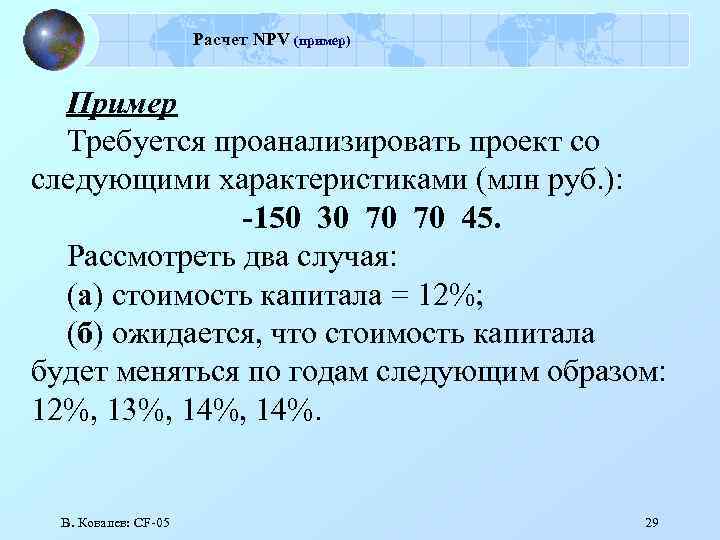 Расчет NPV (пример)

Пример

Требуется проанализировать проект со следующими характеристиками (млн руб.):

-150 30 70 70 45.

Рассмотреть два случая:

(а) стоимость капитала = 12%;

(б) ожидается, что стоимость капитала будет меняться по годам следующим образом: 12%, 13%, 14%, 14%.

В. Ковалев: CF-05

29